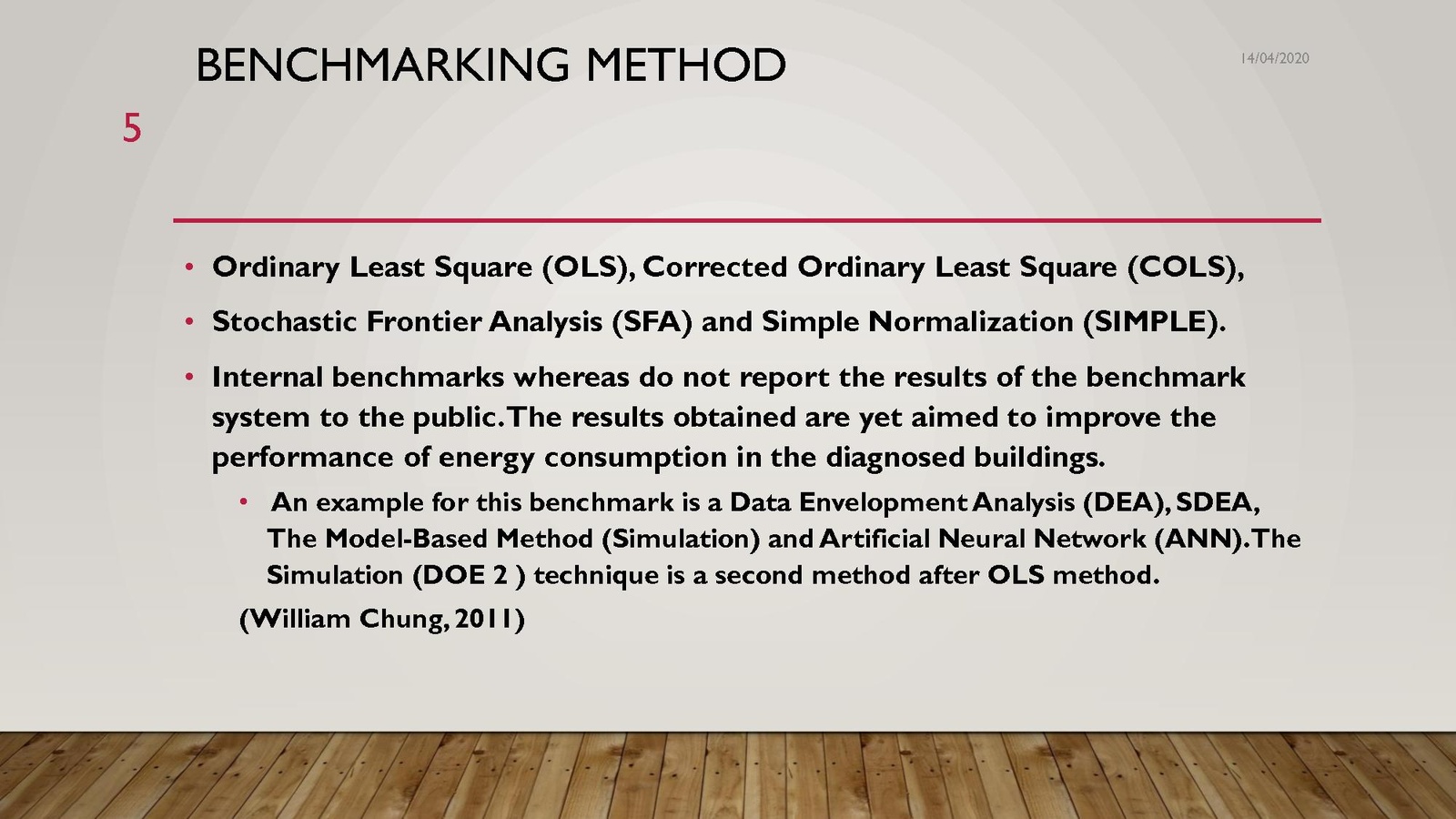 BENCHMARKING METHOD

14/04/2020

5

• Ordinary Least Square (OLS), Corrected Ordinary Least Square (COLS),

• Stochastic Frontier Analysis (SFA) and Simple Normalization (SIMPLE).

• Internal benchmarks whereas do not report the results of the benchmark system to the public. The results obtained are yet aimed to improve the performance of energy consumption in the diagnosed buildings.

• An example for this benchmark is a Data Envelopment Analysis (DEA), SDEA, The Model-Based Method (Simulation) and Artificial Neural Network (ANN). The Simulation (DOE 2 ) technique is a second method after OLS method.

(William Chung, 2011)